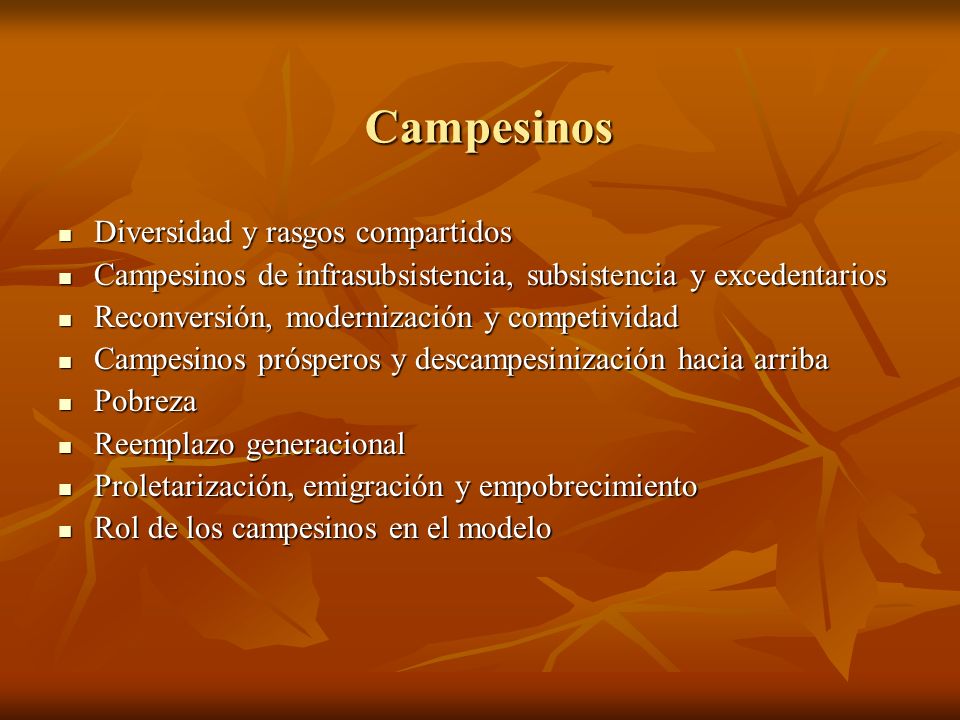 Campesinos

- Diversidad y rasgos compartidos
- Campesinos de infrasubsistencia, subsistencia y excedentarios
- Reconversión, modernización y competividad
- Campesinos prósperos y descampesinización hacia arriba
- Pobreza
- Reemplazo generacional
- Proletarización, emigración y empobrecimiento
- Rol de los campesinos en el modelo